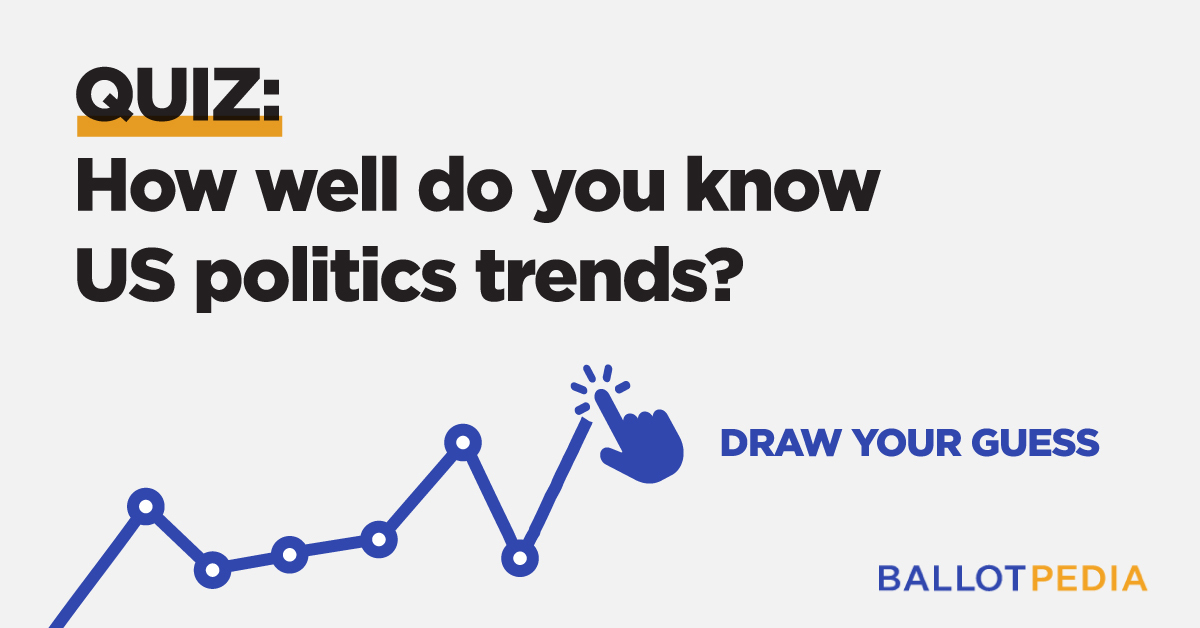 QUIZ:
How well do you know US politics trends?

DRAW YOUR GUESS

BALLOTPEDIA